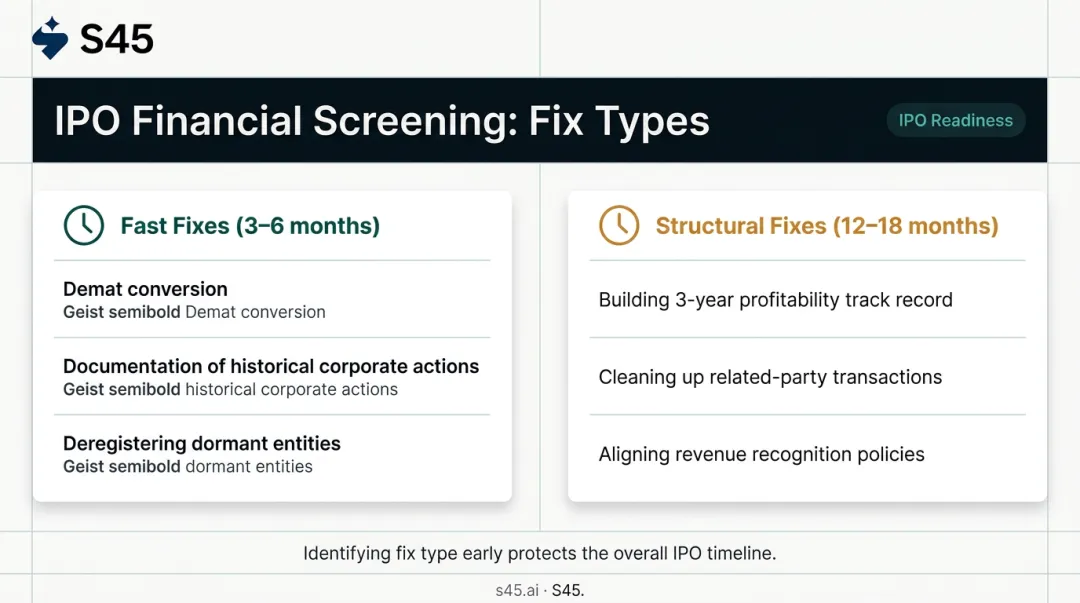 S45

IPO Financial Screening: Fix Types

IPO Readiness

Fast Fixes (3–6 months)

Demat conversion
Geist semibold Demat conversion

Documentation of historical corporate actions
Geist semibold historical corporate actions

Deregistering dormant entities
Geist semibold dormant entities

Structural Fixes (12–18 months)

Building 3-year profitability track record

Cleaning up related-party transactions

Aligning revenue recognition policies

Identifying fix type early protects the overall IPO timeline.

s45.ai · S45.